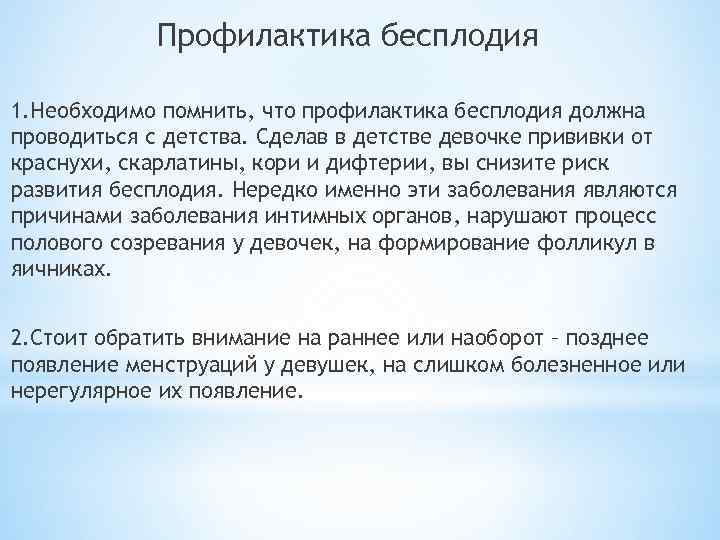 Профилактика бесплодия

1.Необходимо помнить, что профилактика бесплодия должна проводиться с детства. Сделав в детстве девочке прививки от краснухи, скарлатины, кори и дифтерии, вы снизите риск развития бесплодия. Нередко именно эти заболевания являются причинами заболевания интимных органов, нарушают процесс полового созревания у девочек, на формирование фолликул в яичниках.

2.Стоит обратить внимание на раннее или наоборот – позднее появление менструаций у девушек, на слишком болезненное или нерегулярное их появление.